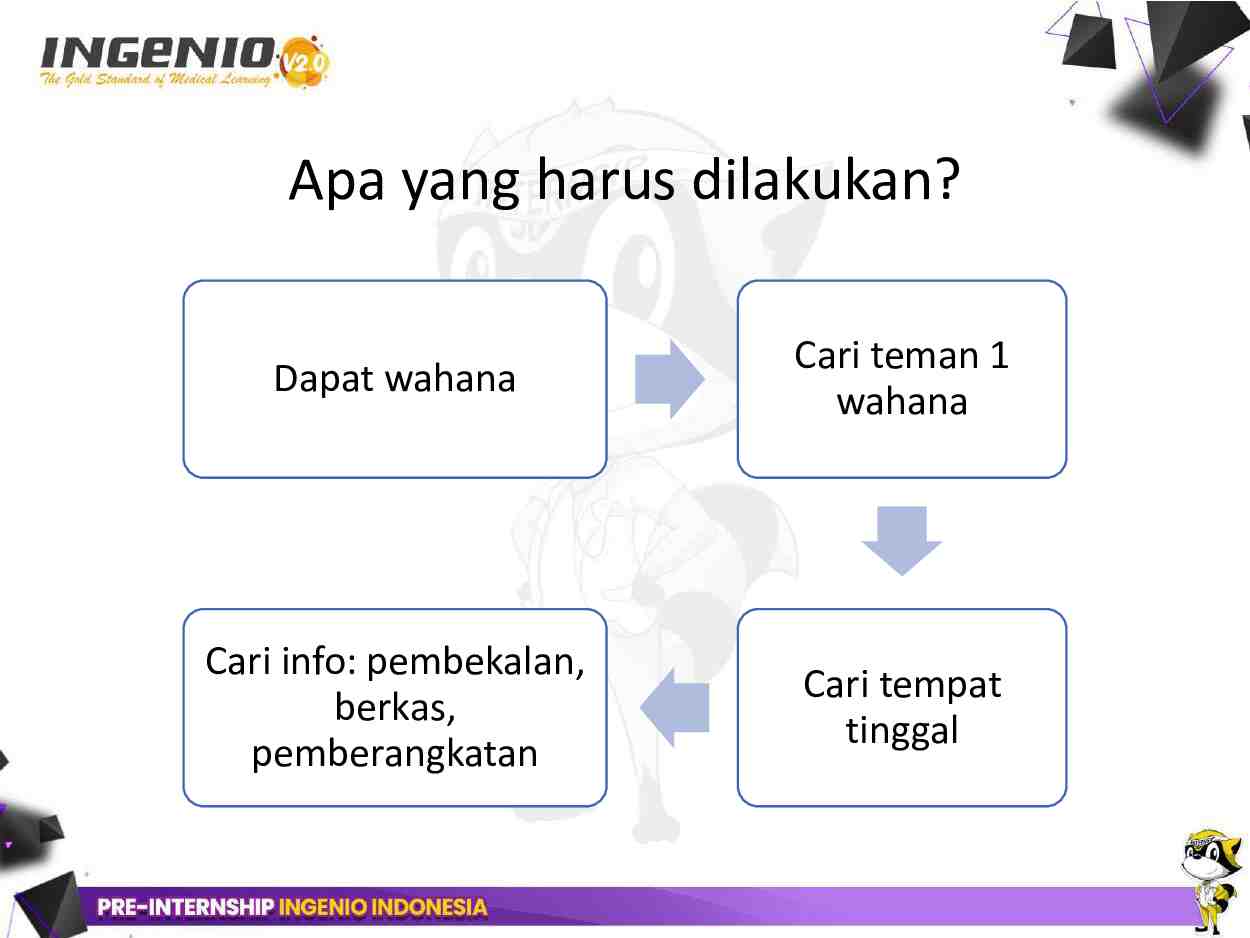 INGENIO V2.0
The Gold Standard of Medical Learning

Apa yang harus dilakukan?

Dapat wahana

Cari teman 1 wahana

Cari tempat tinggal

Cari info: pembekalan, berkas, pemberangkatan

PRE-INTERNSHIP INGENIO INDONESIA